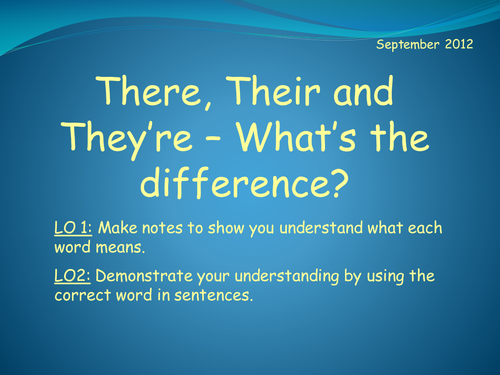 September 2012

There, Their and They're – What's the difference?

LO 1: Make notes to show you understand what each word means.

LO2: Demonstrate your understanding by using the correct word in sentences.